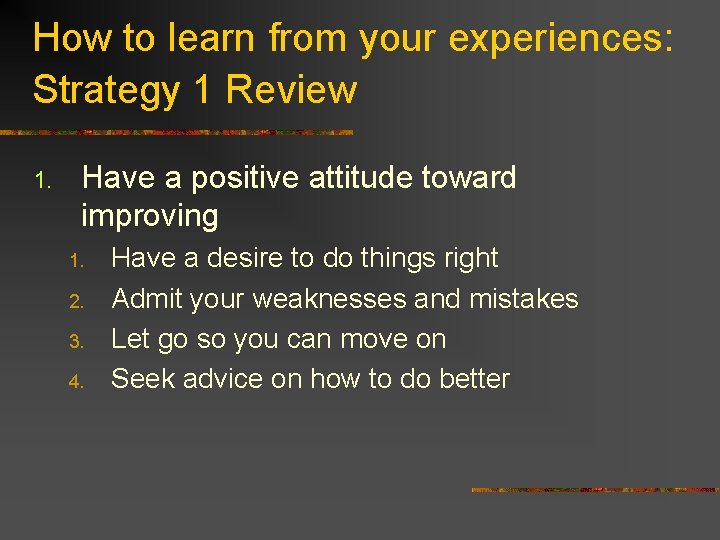 How to learn from your experiences: Strategy 1 Review

1. Have a positive attitude toward improving
   1. Have a desire to do things right
   2. Admit your weaknesses and mistakes
   3. Let go so you can move on
   4. Seek advice on how to do better